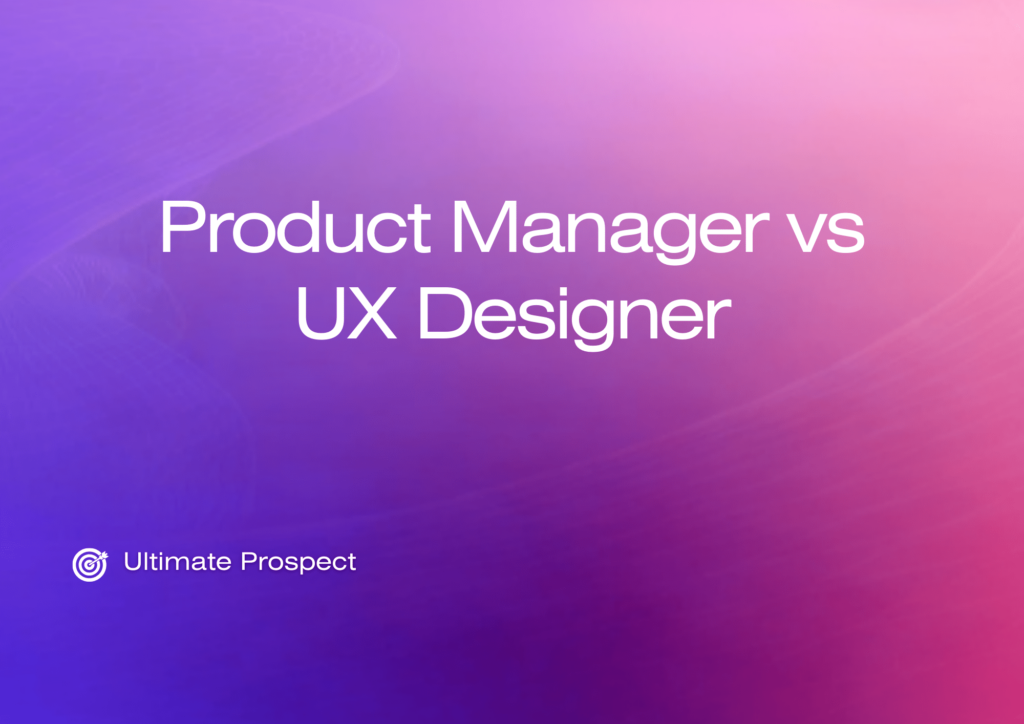 Product Manager vs UX Designer

Ultimate Prospect